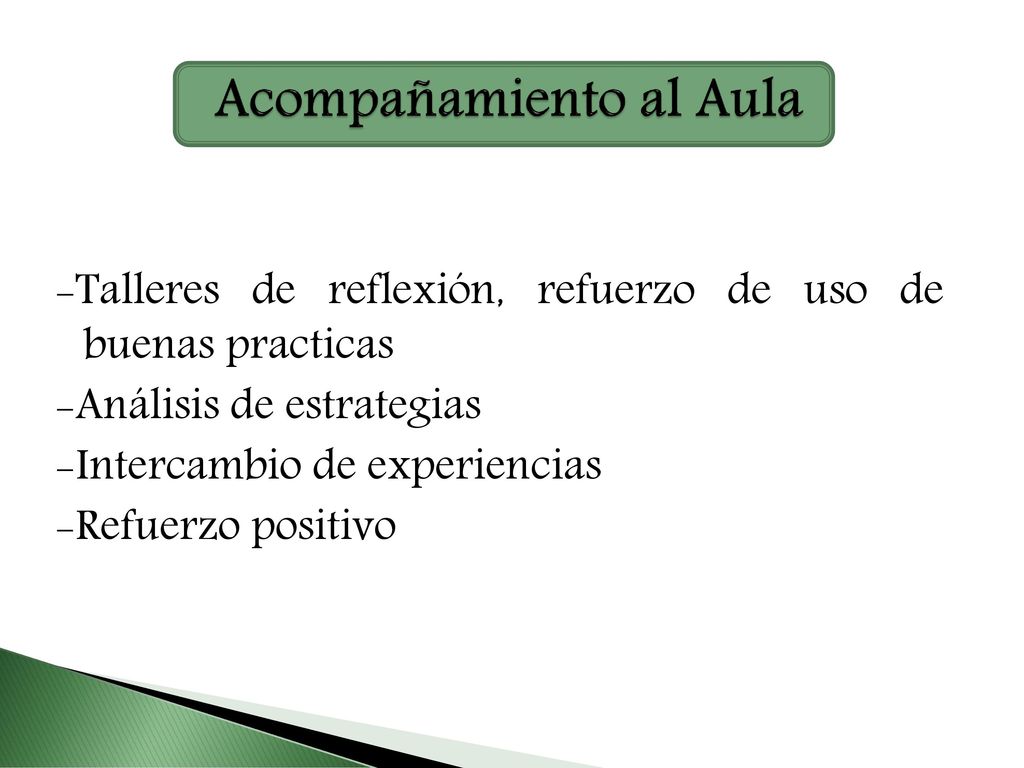 Acompañamiento al Aula

-Talleres de reflexión, refuerzo de uso de buenas practicas
-Análisis de estrategias
-Intercambio de experiencias
-Refuerzo positivo